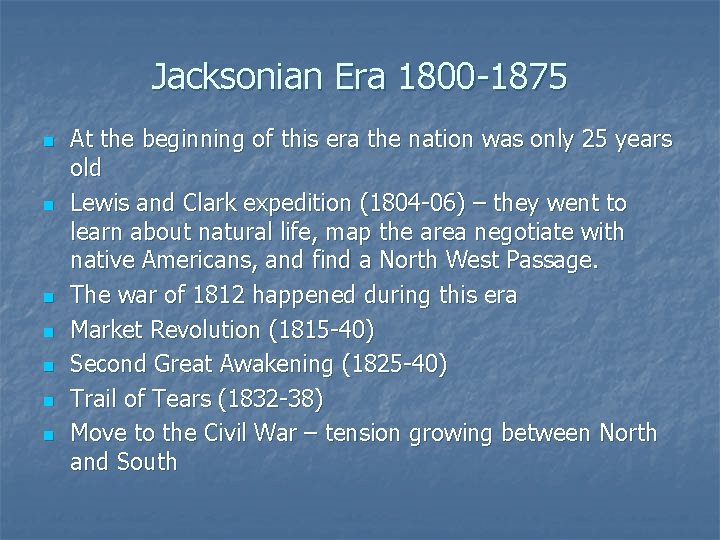 Jacksonian Era 1800-1875

- At the beginning of this era the nation was only 25 years old
- Lewis and Clark expedition (1804-06) – they went to learn about natural life, map the area negotiate with native Americans, and find a North West Passage.
- The war of 1812 happened during this era
- Market Revolution (1815-40)
- Second Great Awakening (1825-40)
- Trail of Tears (1832-38)
- Move to the Civil War – tension growing between North and South